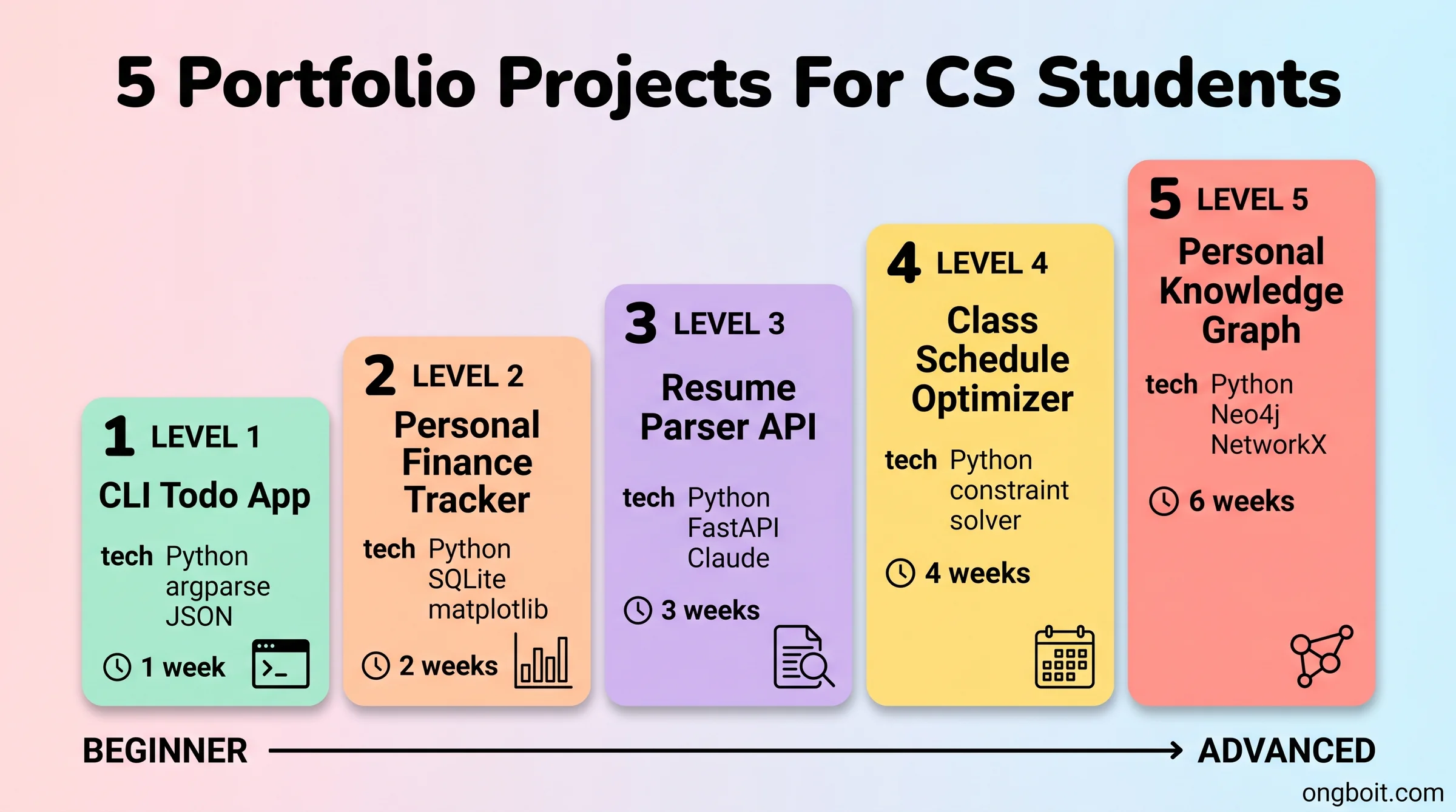 5 Portfolio Projects For CS Students

1 LEVEL 1
CLI Todo App
tech Python argparse JSON
1 week

2 LEVEL 2
Personal Finance Tracker
tech Python SQLite matplotlib
2 weeks

3 LEVEL 3
Resume Parser API
tech Python FastAPI Claude
3 weeks

4 LEVEL 4
Class Schedule Optimizer
tech Python constraint solver
4 weeks

5 LEVEL 5
Personal Knowledge Graph
tech Python Neo4j NetworkX
6 weeks

BEGINNER
ADVANCED

ongboit.com